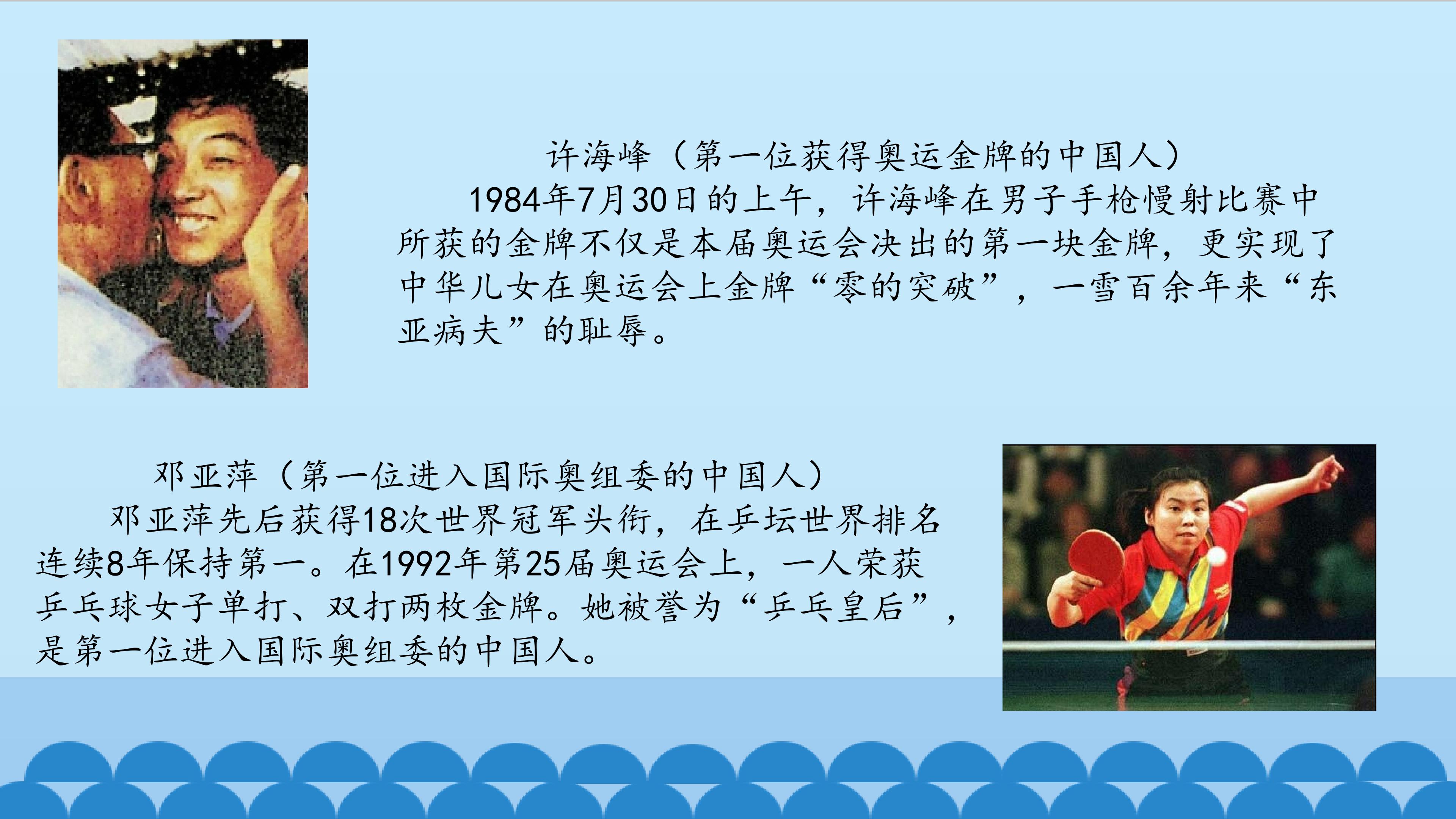 许海峰（第一位获得奥运金牌的中国人）

1984年7月30日的上午，许海峰在男子手枪慢射比赛中所获的金牌不仅是本届奥运会决出的第一块金牌，更实现了中华儿女在奥运会上金牌“零的突破”，一雪百余年来“东亚病夫”的耻辱。

邓亚萍（第一位进入国际奥组委的中国人）

邓亚萍先后获得18次世界冠军头衔，在乒坛世界排名连续8年保持第一。在1992年第25届奥运会上，一人荣获乒乓球女子单打、双打两枚金牌。她被誉为“乒乓皇后”，是第一位进入国际奥组委的中国人。